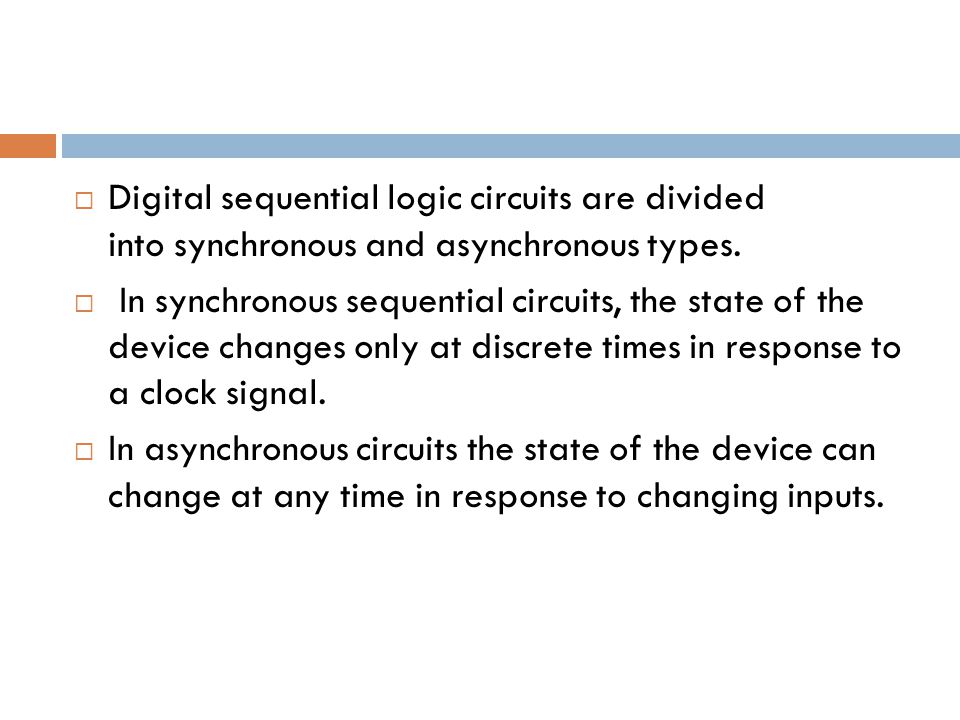 □ Digital sequential logic circuits are divided into synchronous and asynchronous types.

□ In synchronous sequential circuits, the state of the device changes only at discrete times in response to a clock signal.

□ In asynchronous circuits the state of the device can change at any time in response to changing inputs.